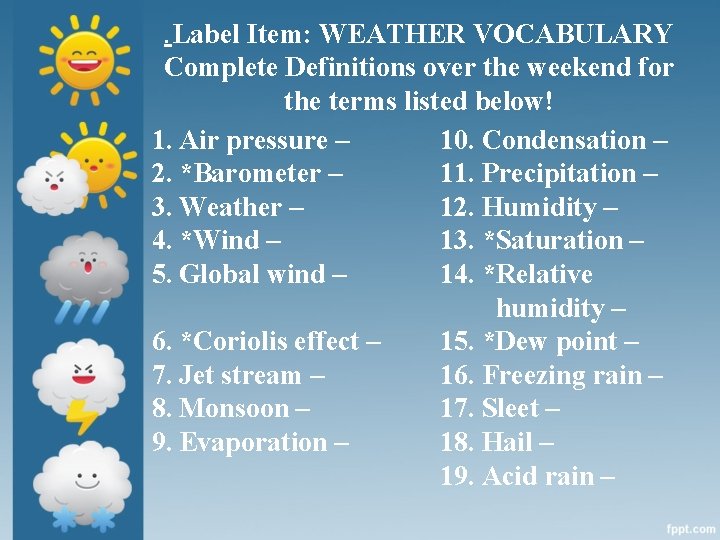 . Label Item: WEATHER VOCABULARY
Complete Definitions over the weekend for the terms listed below!

1. Air pressure –
2. *Barometer –
3. Weather –
4. *Wind –
5. Global wind –
6. *Coriolis effect –
7. Jet stream –
8. Monsoon –
9. Evaporation –

10. Condensation –
11. Precipitation –
12. Humidity –
13. *Saturation –
14. *Relative humidity –
15. *Dew point –
16. Freezing rain –
17. Sleet –
18. Hail –
19. Acid rain –

fppt.com